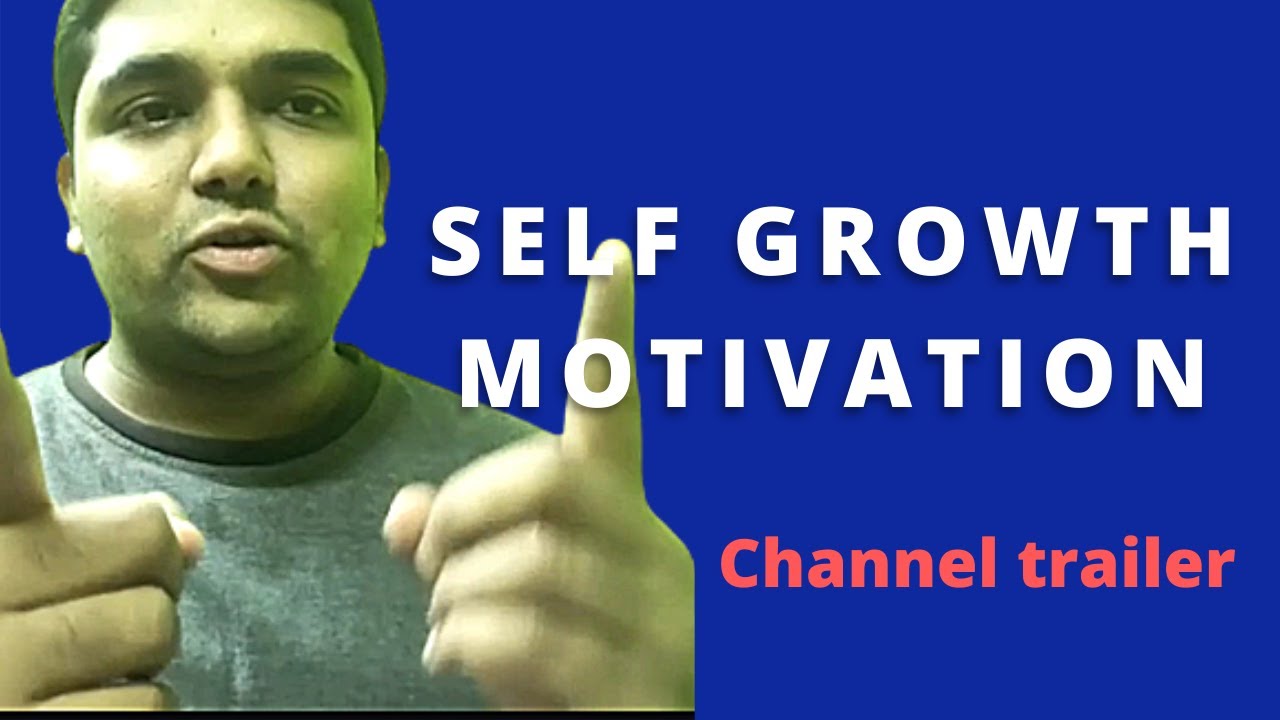 SELF GROWTH MOTIVATION

Channel trailer